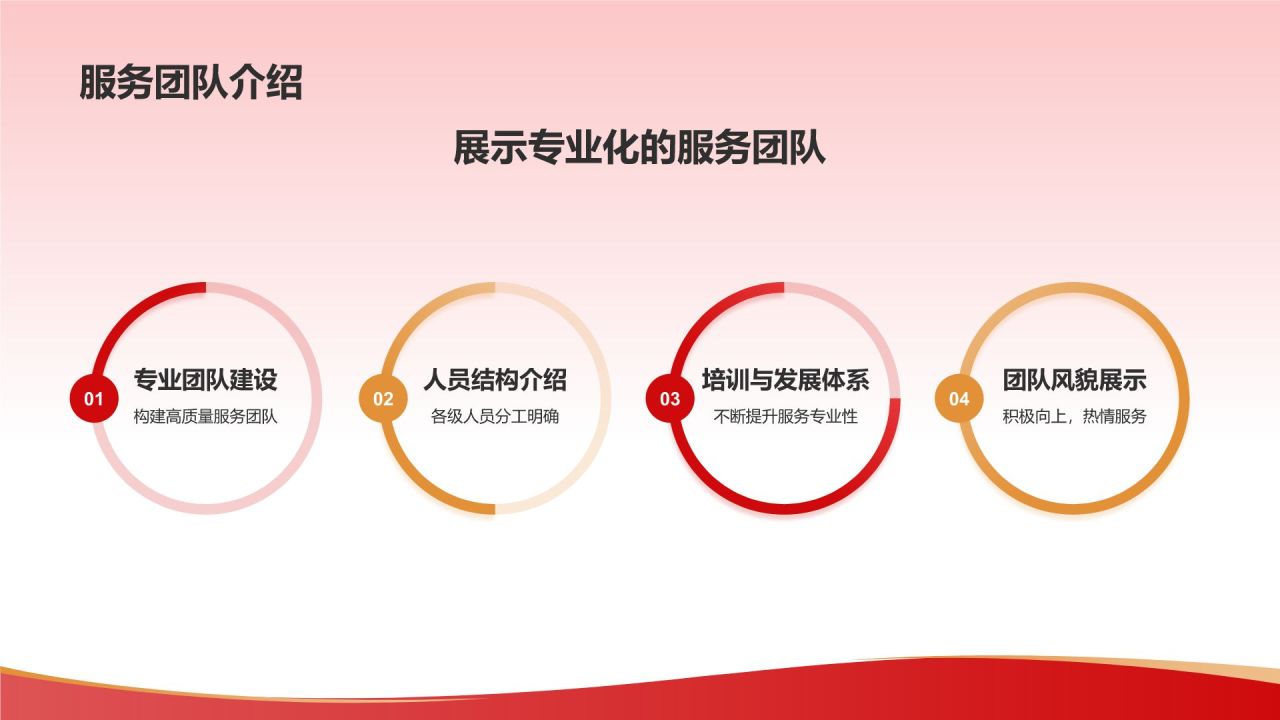 服务团队介绍

展示专业化的服务团队

01
专业团队建设
构建高质量服务团队

02
人员结构介绍
各级人员分工明确

03
培训与发展体系
不断提升服务专业性

04
团队风貌展示
积极向上，热情服务